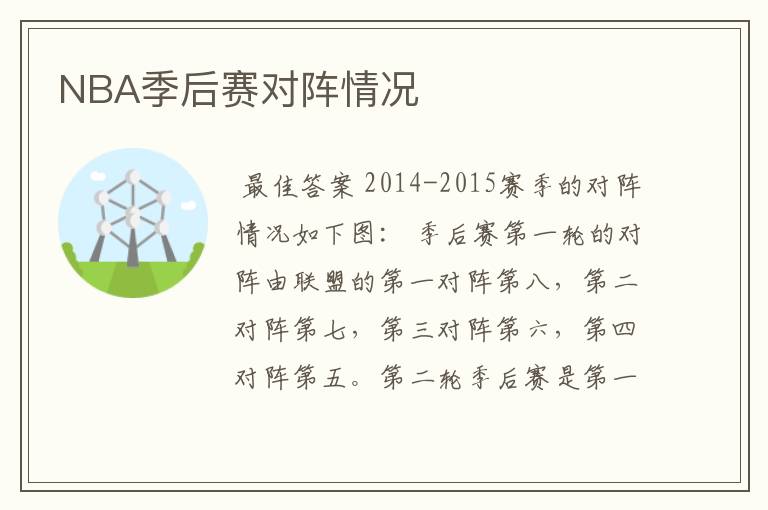 NBA季后赛对阵情况

最佳答案 2014-2015赛季的对阵情况如下图： 季后赛第一轮的对阵由联盟的第一对阵第八，第二对阵第七，第三对阵第六，第四对阵第五。第二轮季后赛是第一